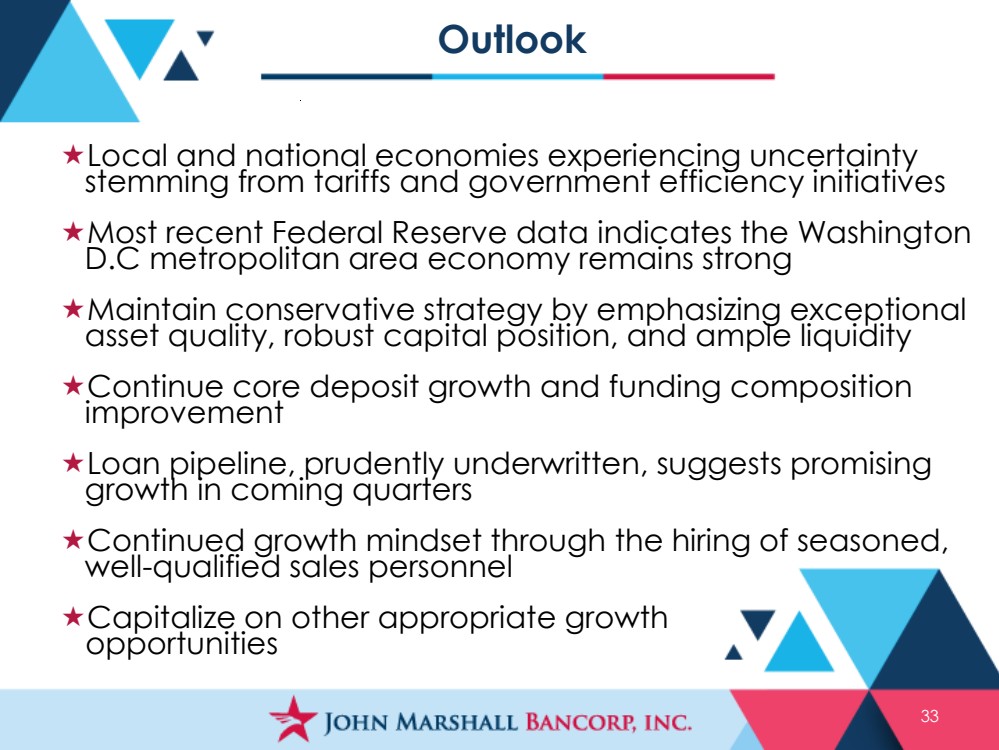 Outlook

★Local and national economies experiencing uncertainty stemming from tariffs and government efficiency initiatives

★Most recent Federal Reserve data indicates the Washington D.C metropolitan area economy remains strong

★Maintain conservative strategy by emphasizing exceptional asset quality, robust capital position, and ample liquidity

★Continue core deposit growth and funding composition improvement

★Loan pipeline, prudently underwritten, suggests promising growth in coming quarters

★Continued growth mindset through the hiring of seasoned, well-qualified sales personnel

★Capitalize on other appropriate growth opportunities

JOHN MARSHALL BANCORP, INC.

33